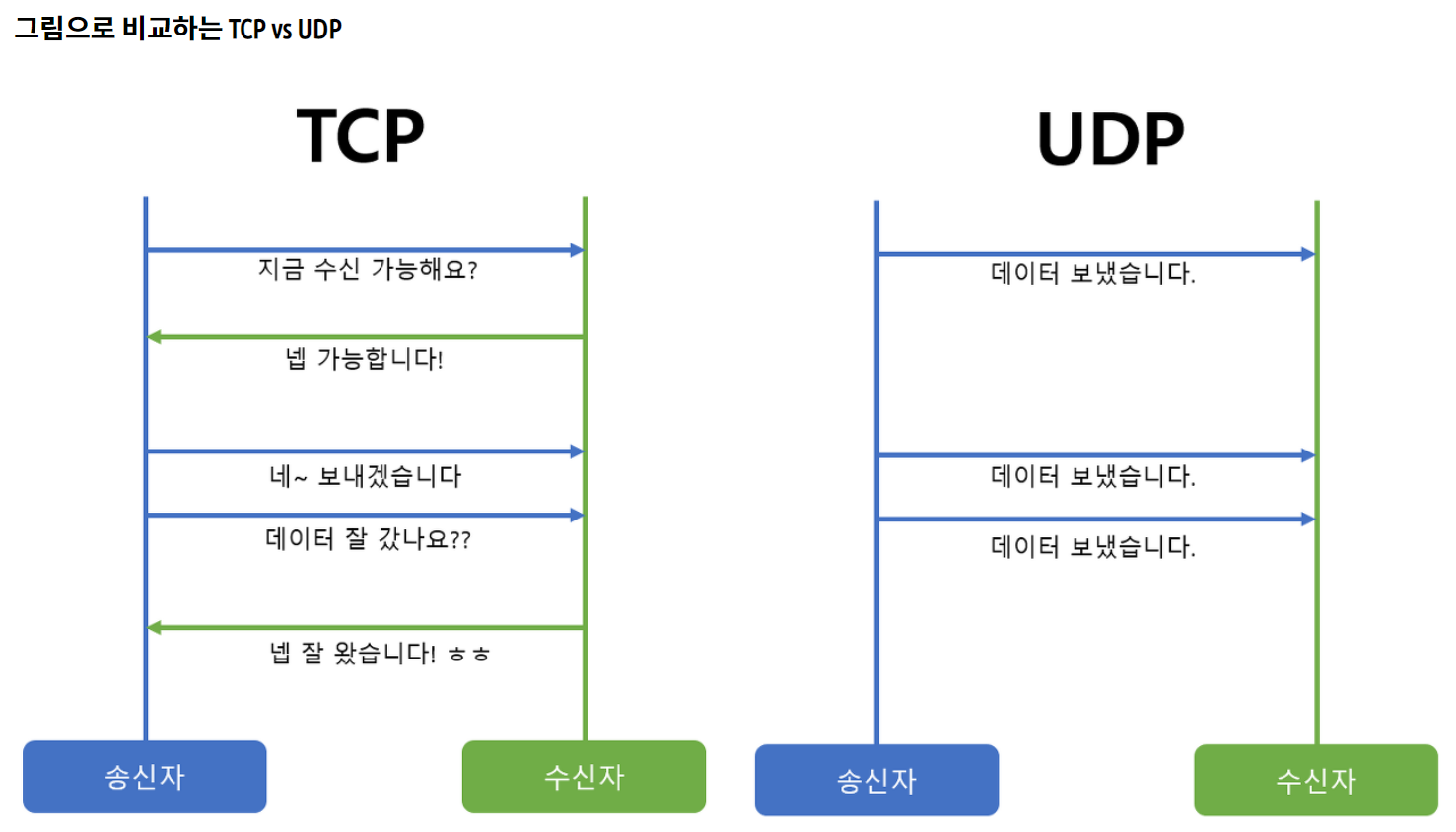 그림으로 비교하는 TCP vs UDP

TCP

지금 수신 가능해요?

넵 가능합니다!

네~ 보내겠습니다

데이터 잘 갔나요??

넵 잘 왔습니다! ㅎㅎ

송신자

수신자

UDP

데이터 보냈습니다.

데이터 보냈습니다.

데이터 보냈습니다.

송신자

수신자